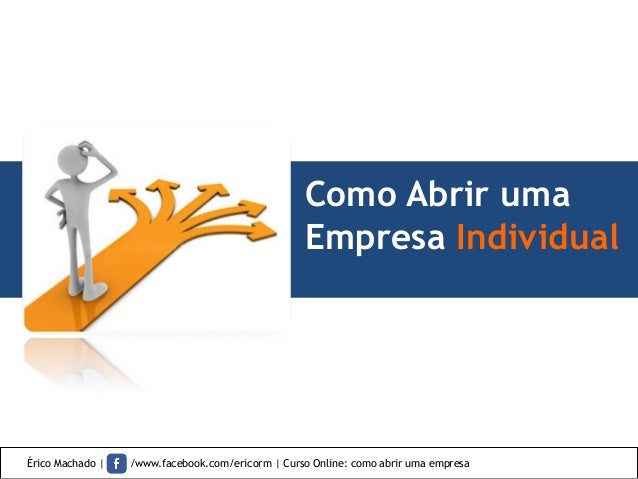 Como Abrir uma Empresa Individual

Érico Machado | f /www.facebook.com/ericorm | Curso Online: como abrir uma empresa